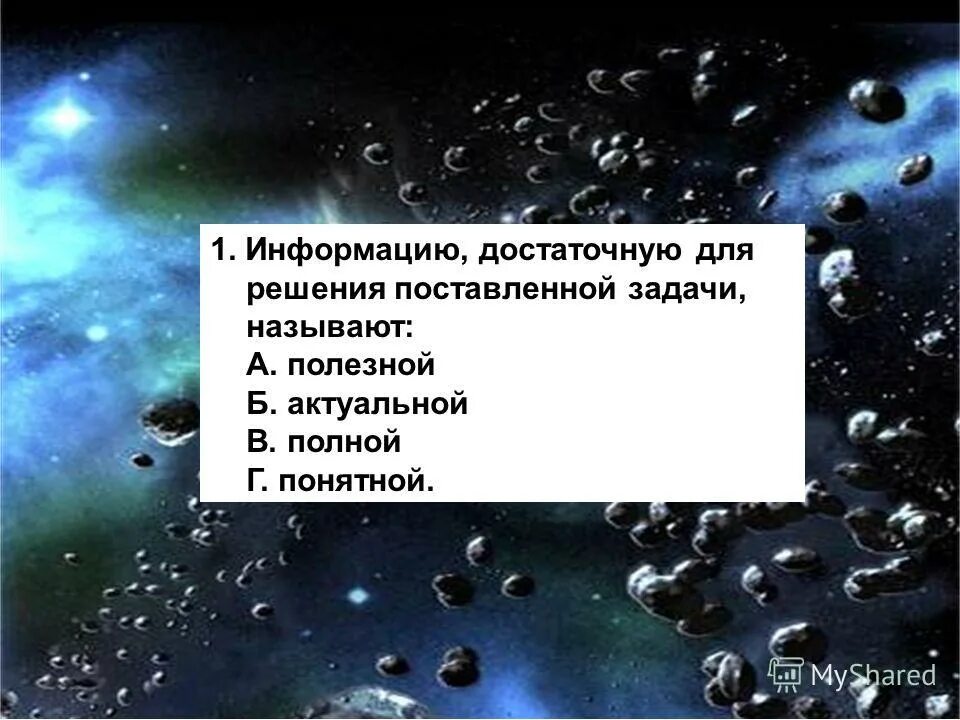 1. Информацию, достаточную для решения поставленной задачи, называют:
А. полезной
Б. актуальной
В. полной
Г. понятной.

MyShared